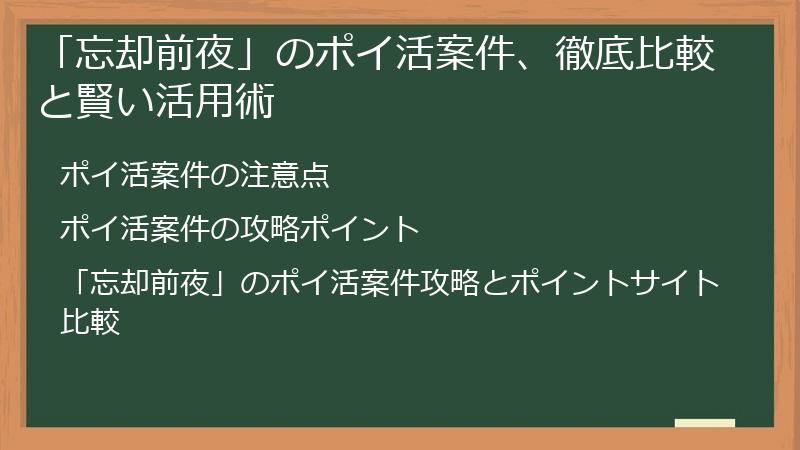 「忘却前夜」のポイ活案件、徹底比較と賢い活用術

ポイ活案件の注意点

ポイ活案件の攻略ポイント

「忘却前夜」のポイ活案件攻略とポイントサイト比較